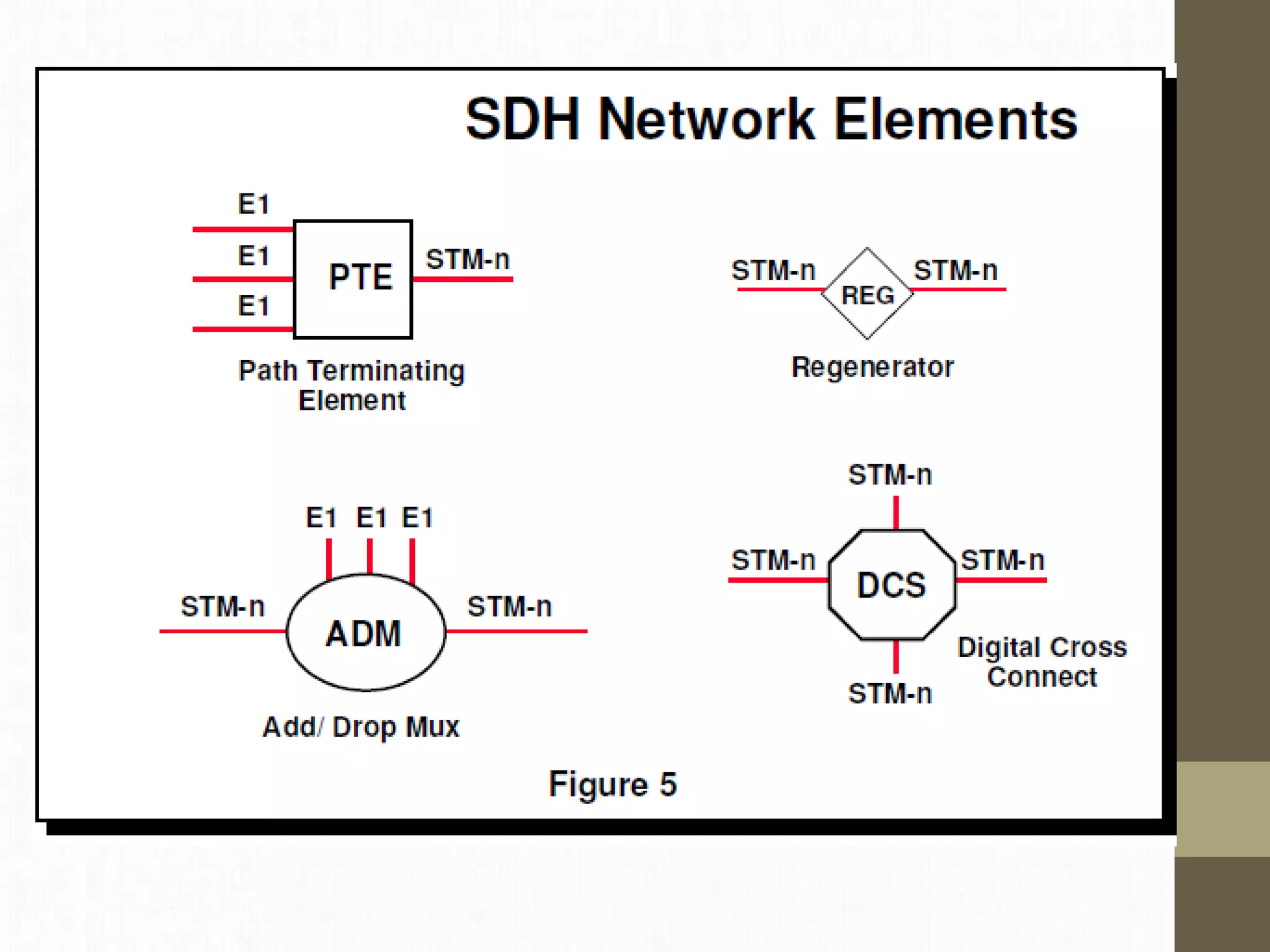 SDH Network Elements

E1
E1
E1
PTE
STM-n

Path Terminating Element

STM-n
REG
STM-n

Regenerator

E1 E1 E1
STM-n
ADM
STM-n

Add/ Drop Mux

STM-n
STM-n
DCS
STM-n
STM-n

Digital Cross Connect

Figure 5